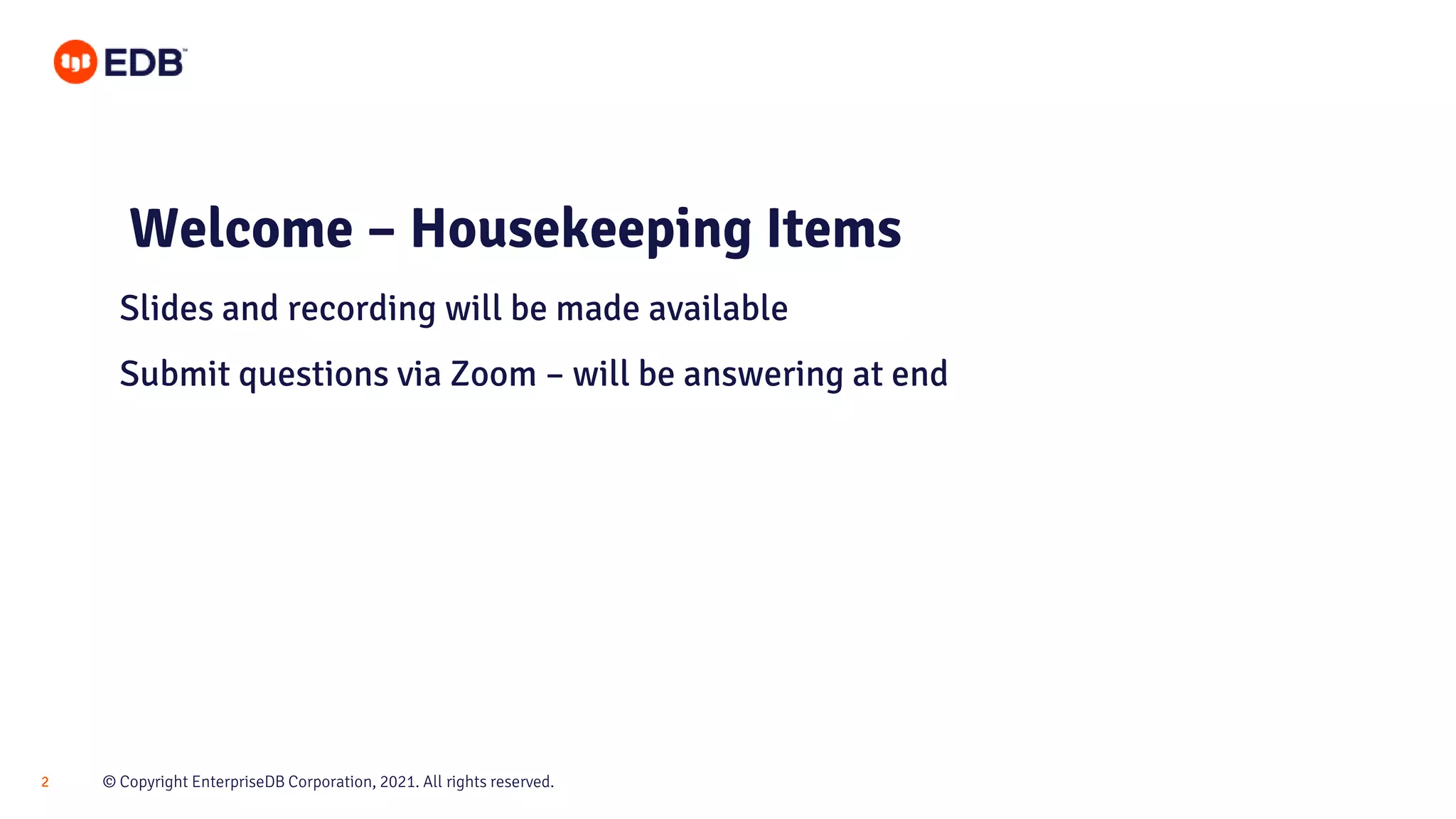 EDB™

Welcome – Housekeeping Items

Slides and recording will be made available

Submit questions via Zoom – will be answering at end

2 © Copyright EnterpriseDB Corporation, 2021. All rights reserved.